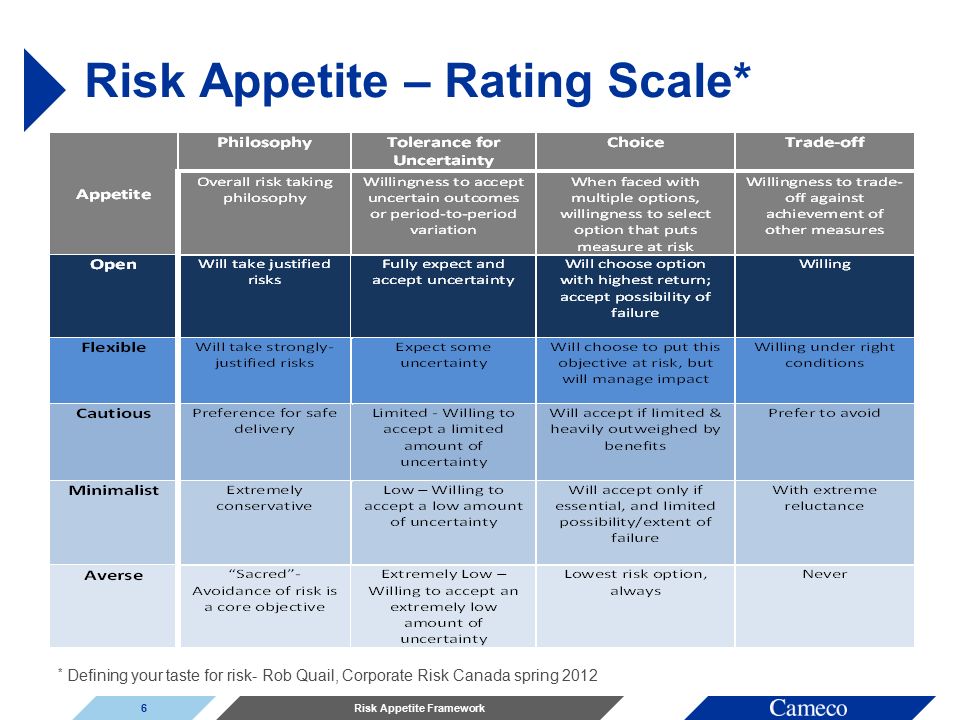 Risk Appetite – Rating Scale*

| Appetite | Philosophy | Tolerance for Uncertainty | Choice | Trade-off |
|---|---|---|---|---|
| | Overall risk taking philosophy | Willingness to accept uncertain outcomes or period-to-period variation | When faced with multiple options, willingness to select option that puts measure at risk | Willingness to trade-off against achievement of other measures |
| Open | Will take justified risks | Fully expect and accept uncertainty | Will choose option with highest return; accept possibility of failure | Willing |
| Flexible | Will take strongly-justified risks | Expect some uncertainty | Will choose to put this objective at risk, but will manage impact | Willing under right conditions |
| Cautious | Preference for safe delivery | Limited - Willing to accept a limited amount of uncertainty | Will accept if limited & heavily outweighed by benefits | Prefer to avoid |
| Minimalist | Extremely conservative | Low – Willing to accept a low amount of uncertainty | Will accept only if essential, and limited possibility/extent of failure | With extreme reluctance |
| Averse | "Sacred"- Avoidance of risk is a core objective | Extremely Low – Willing to accept an extremely low amount of uncertainty | Lowest risk option, always | Never |

* Defining your taste for risk- Rob Quail, Corporate Risk Canada spring 2012

6

Risk Appetite Framework

Cameco